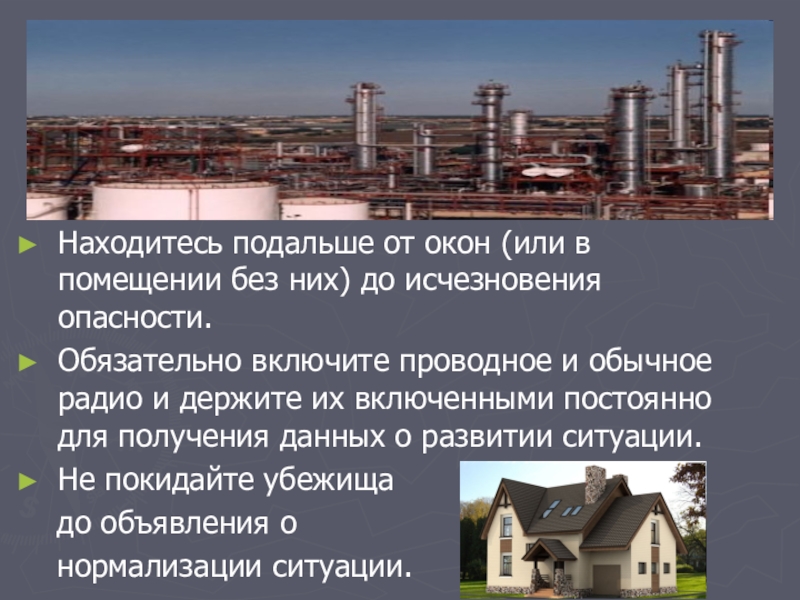 ► Находитесь подальше от окон (или в помещении без них) до исчезновения опасности.

► Обязательно включите проводное и обычное радио и держите их включенными постоянно для получения данных о развитии ситуации.

► Не покидайте убежища до объявления о нормализации ситуации.